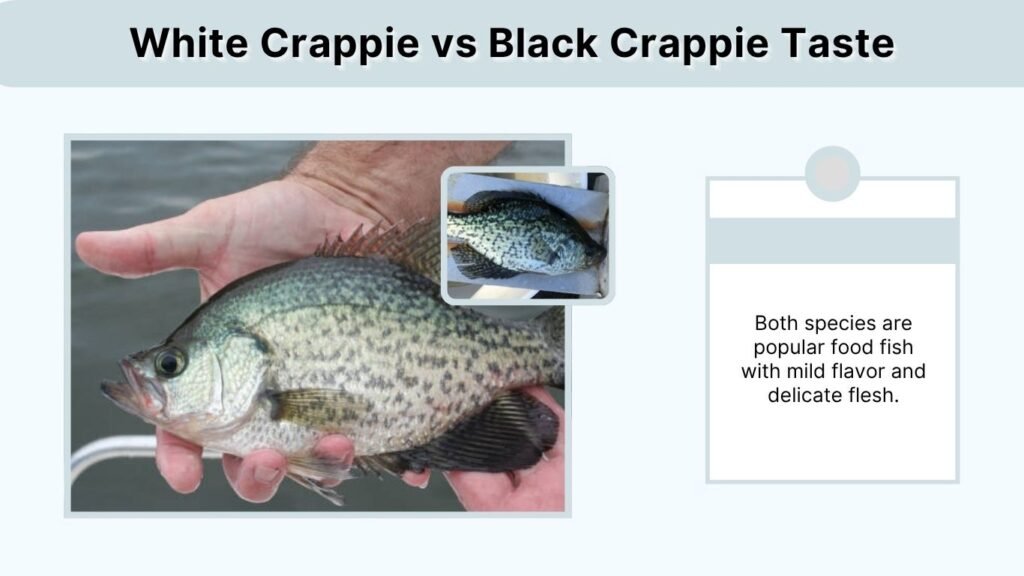 White Crappie vs Black Crappie Taste

Both species are popular food fish with mild flavor and delicate flesh.